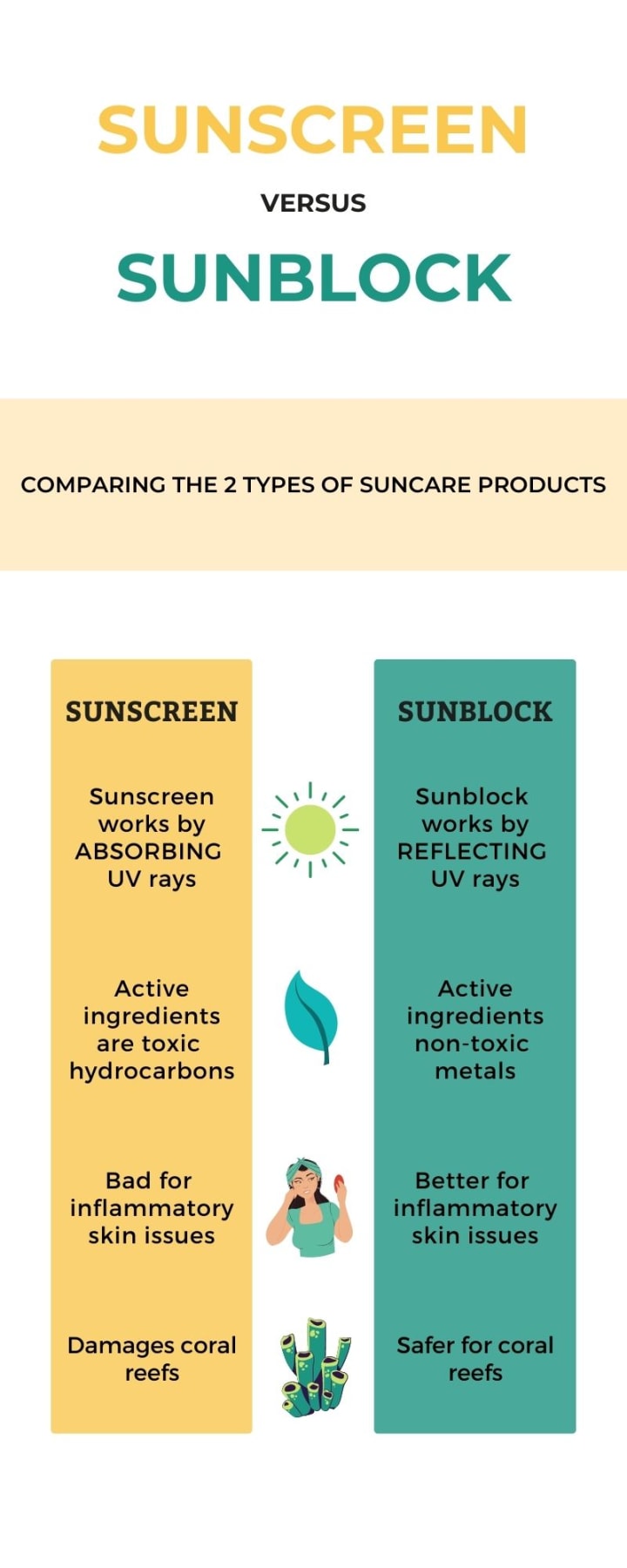 SUNSCREEN

VERSUS

SUNBLOCK

COMPARING THE 2 TYPES OF SUNCARE PRODUCTS

SUNSCREEN

Sunscreen works by ABSORBING UV rays

Active ingredients are toxic hydrocarbons

Bad for inflammatory skin issues

Damages coral reefs

SUNBLOCK

Sunblock works by REFLECTING UV rays

Active ingredients non-toxic metals

Better for inflammatory skin issues

Safer for coral reefs